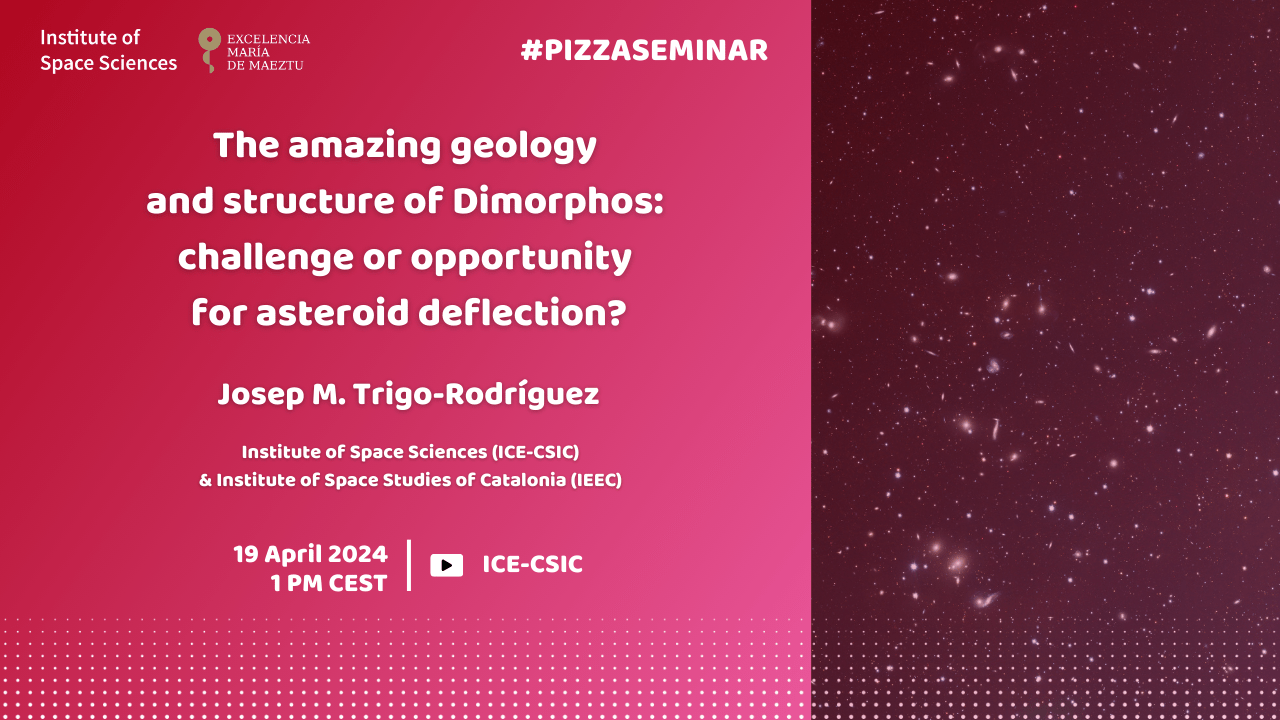 Institute of Space Sciences

EXCELENCIA MARÍA DE MAEZTU

#PIZZASEMINAR

The amazing geology and structure of Dimorphos: challenge or opportunity for asteroid deflection?

Josep M. Trigo-Rodríguez

Institute of Space Sciences (ICE-CSIC) & Institute of Space Studies of Catalonia (IEEC)

19 April 2024
1 PM CEST

ICE-CSIC